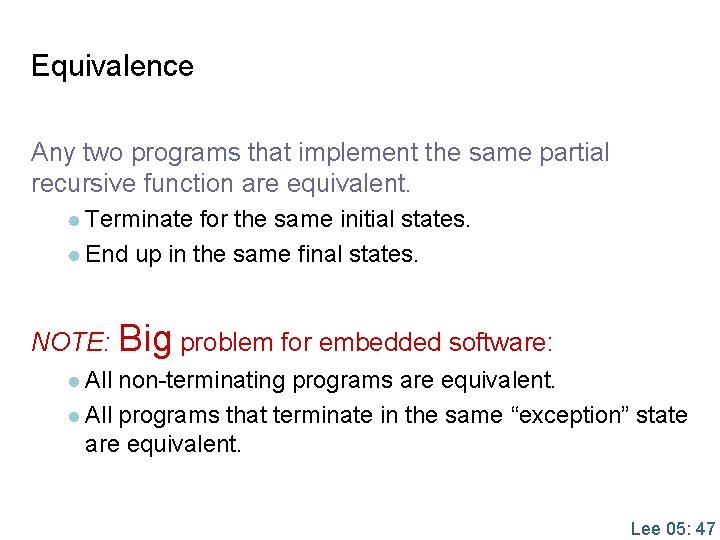 Equivalence

Any two programs that implement the same partial recursive function are equivalent.

- Terminate for the same initial states.
- End up in the same final states.

NOTE: Big problem for embedded software:

- All non-terminating programs are equivalent.
- All programs that terminate in the same “exception” state are equivalent.

Lee 05: 47